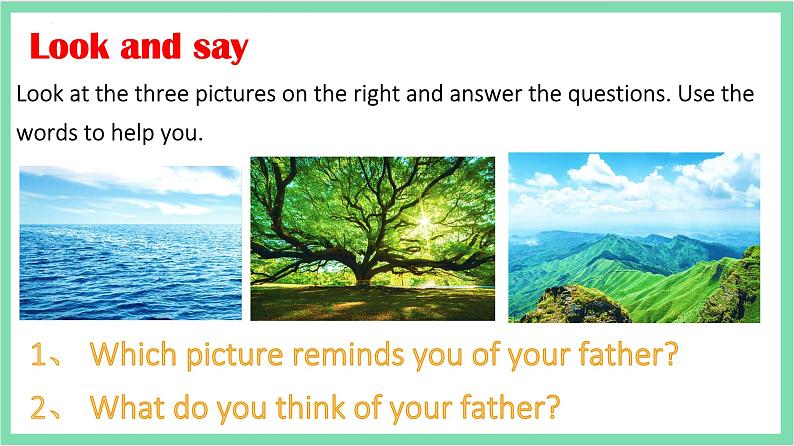 Look and say

Look at the three pictures on the right and answer the questions. Use the words to help you.

1、 Which picture reminds you of your father?

2、 What do you think of your father?